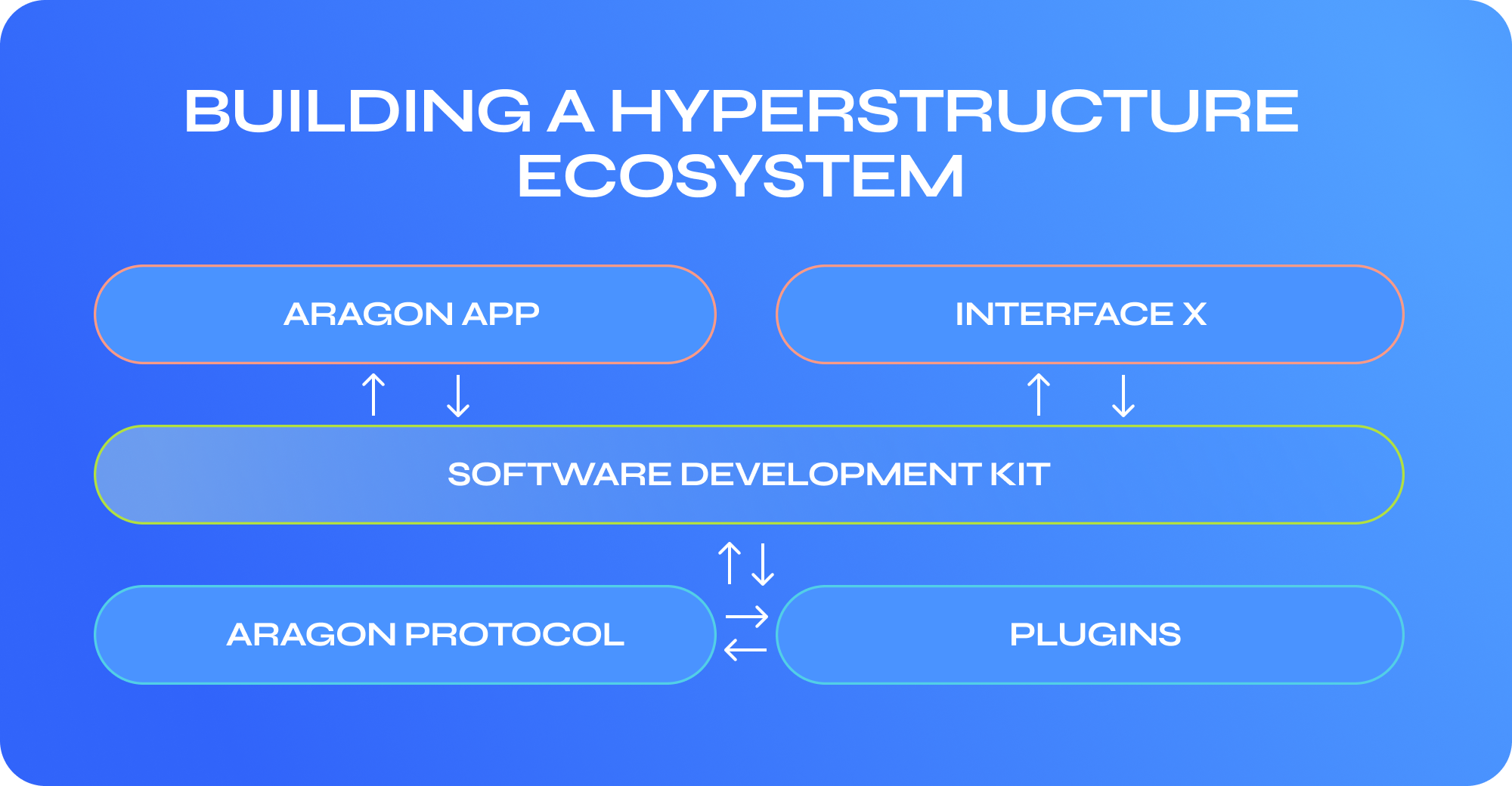 BUILDING A HYPERSTRUCTURE ECOSYSTEM

ARAGON APP

INTERFACE X

SOFTWARE DEVELOPMENT KIT

ARAGON PROTOCOL

PLUGINS